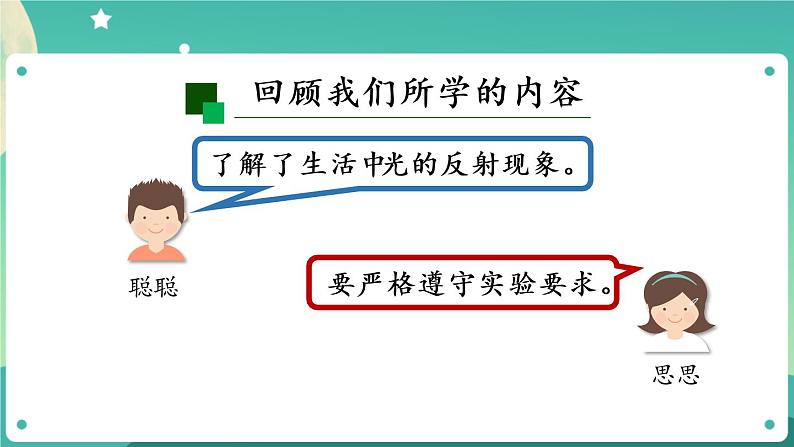 回顾我们所学的内容

了解了生活中光的反射现象。

聪聪

要严格遵守实验要求。

思思